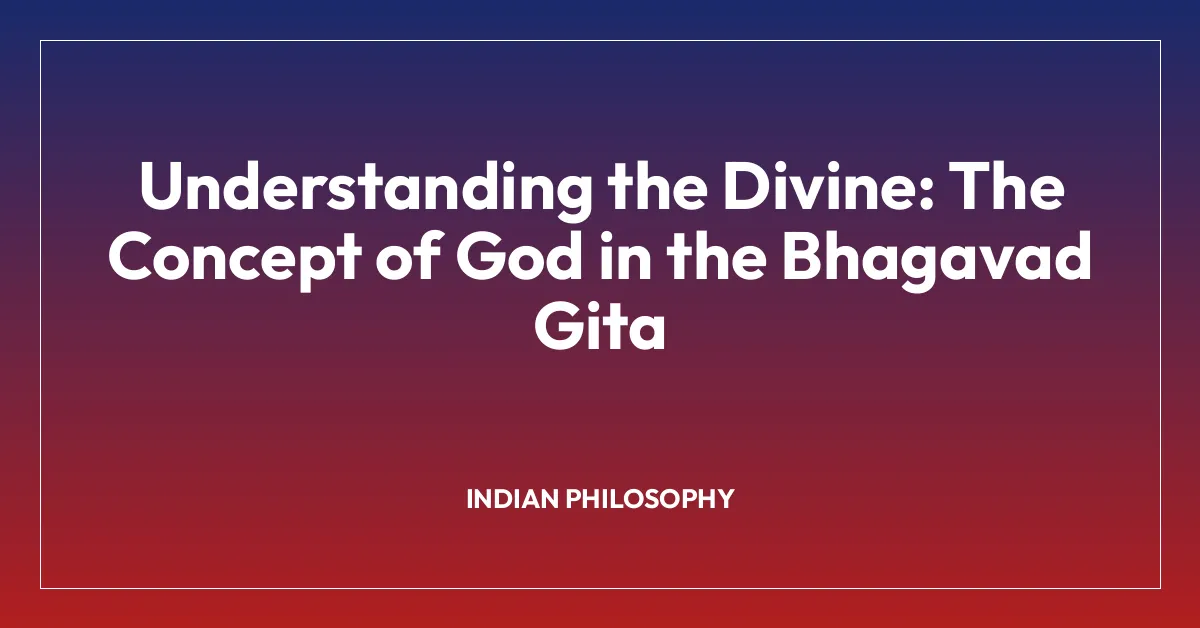 Understanding the Divine: The Concept of God in the Bhagavad Gita

INDIAN PHILOSOPHY